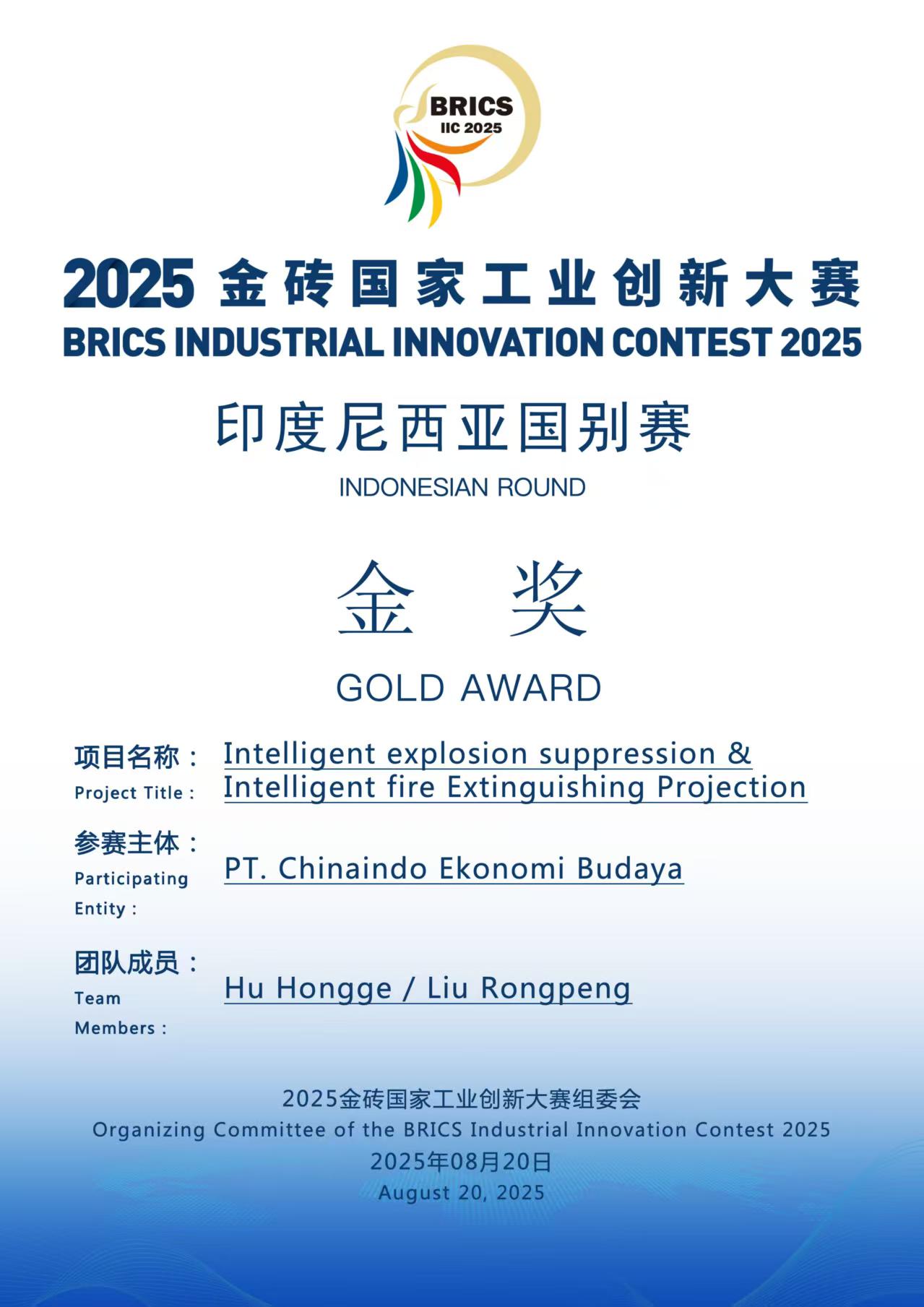 BRICS
IIC 2025

2025 金砖国家工业创新大赛
BRICS INDUSTRIAL INNOVATION CONTEST 2025

印度尼西亚国别赛
INDONESIAN ROUND

金 奖
GOLD AWARD

项目名称：
Project Title : Intelligent explosion suppression & Intelligent fire Extinguishing Projection

参赛主体：
Participating Entity : PT. Chinaindo Ekonomi Budaya

团队成员：
Team Members : Hu Hongge / Liu Rongpeng

2025金砖国家工业创新大赛组委会
Organizing Committee of the BRICS Industrial Innovation Contest 2025
2025年08月20日
August 20, 2025